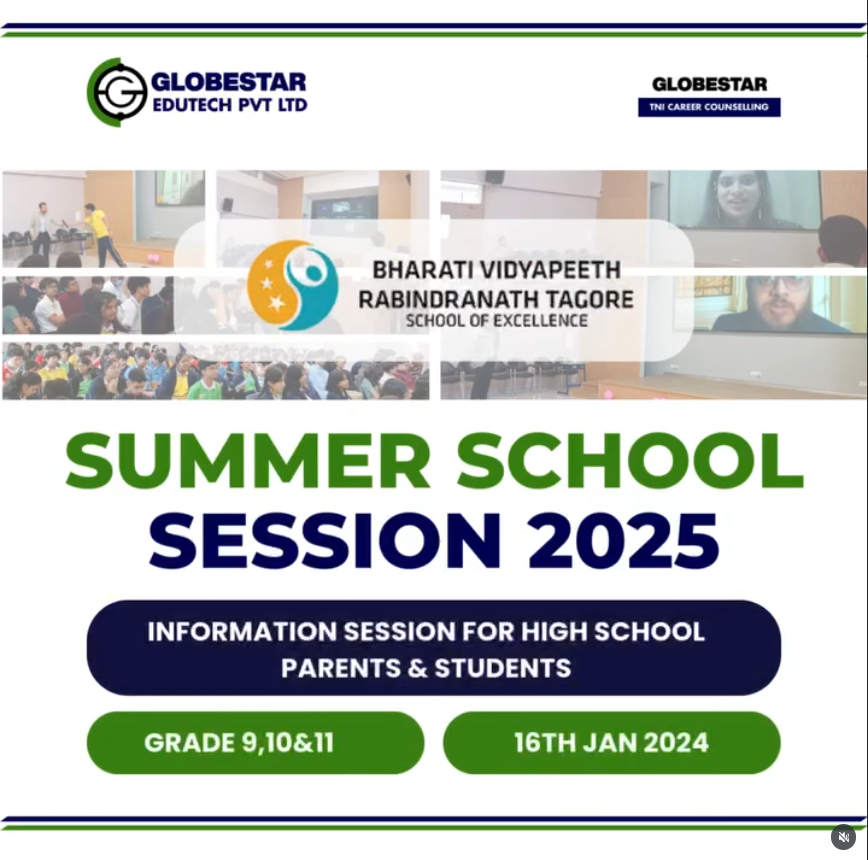 GLOBESTAR EDUTECH PVT LTD

GLOBESTAR
TNI CAREER COUNSELLING

BHARATI VIDYAPEETH
RABINDRANATH TAGORE
SCHOOL OF EXCELLENCE

SUMMER SCHOOL
SESSION 2025

INFORMATION SESSION FOR HIGH SCHOOL PARENTS & STUDENTS

GRADE 9,10&11

16TH JAN 2024